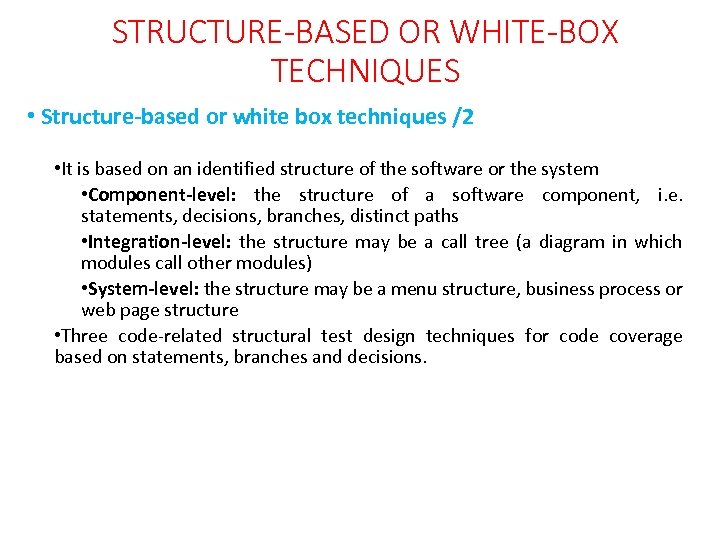 STRUCTURE-BASED OR WHITE-BOX TECHNIQUES

• Structure-based or white box techniques /2

•It is based on an identified structure of the software or the system

•Component-level: the structure of a software component, i.e. statements, decisions, branches, distinct paths

•Integration-level: the structure may be a call tree (a diagram in which modules call other modules)

•System-level: the structure may be a menu structure, business process or web page structure

•Three code-related structural test design techniques for code coverage based on statements, branches and decisions.